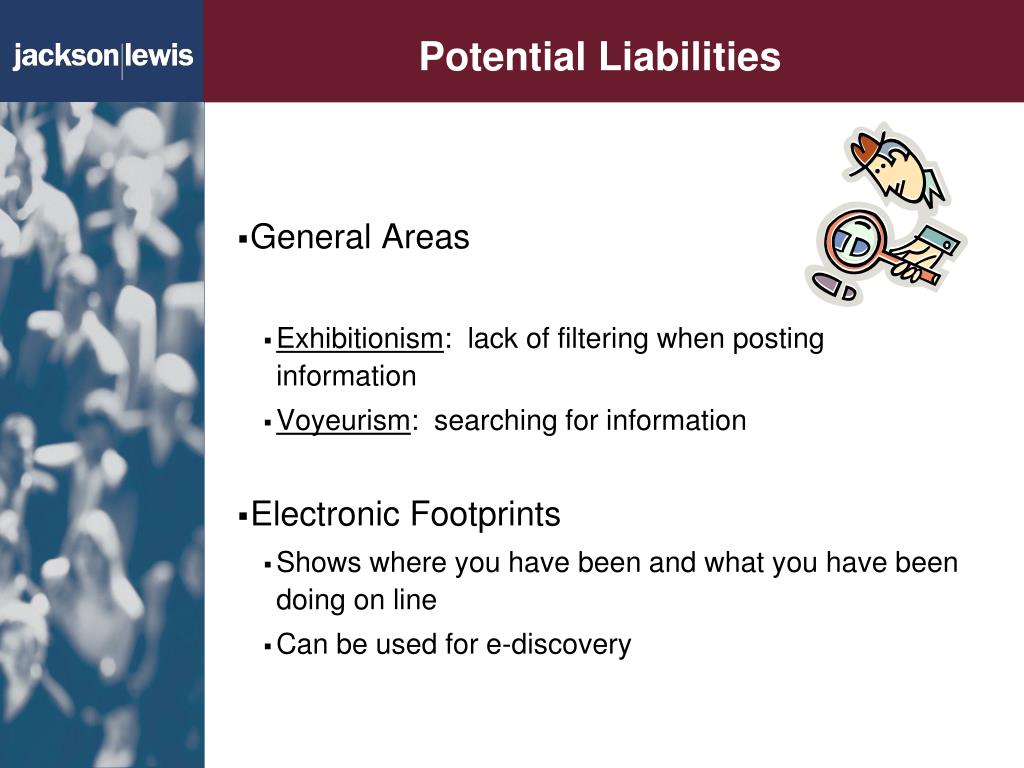 jackson|lewis

Potential Liabilities

▪General Areas

▪Exhibitionism:  lack of filtering when posting information

▪Voyeurism:  searching for information

▪Electronic Footprints

▪Shows where you have been and what you have been doing on line

▪Can be used for e-discovery